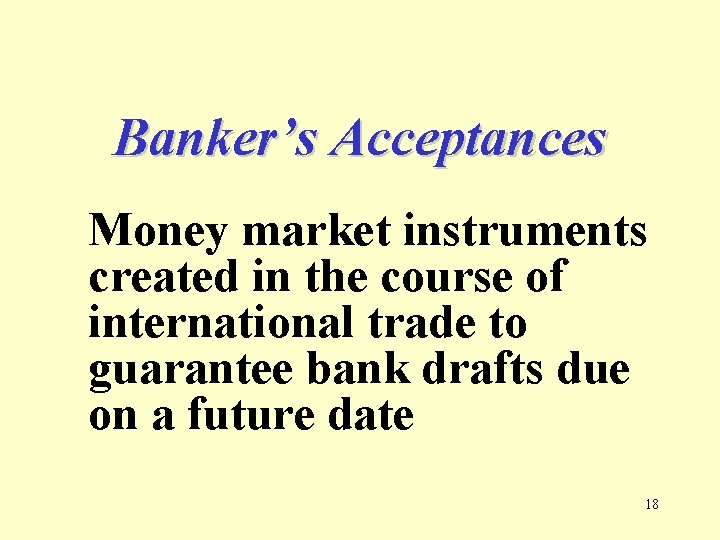 Banker’s Acceptances

Money market instruments created in the course of international trade to guarantee bank drafts due on a future date

18